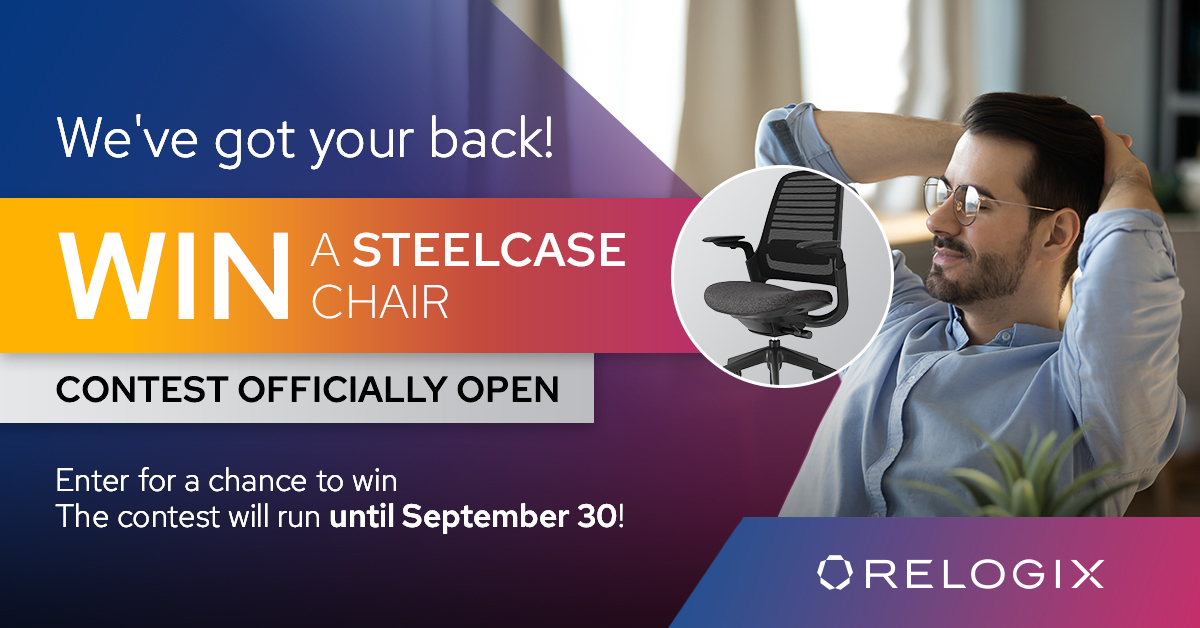 We've got your back!

WIN A STEELCASE CHAIR

CONTEST OFFICIALLY OPEN

Enter for a chance to win
The contest will run until September 30!

RELOGIX